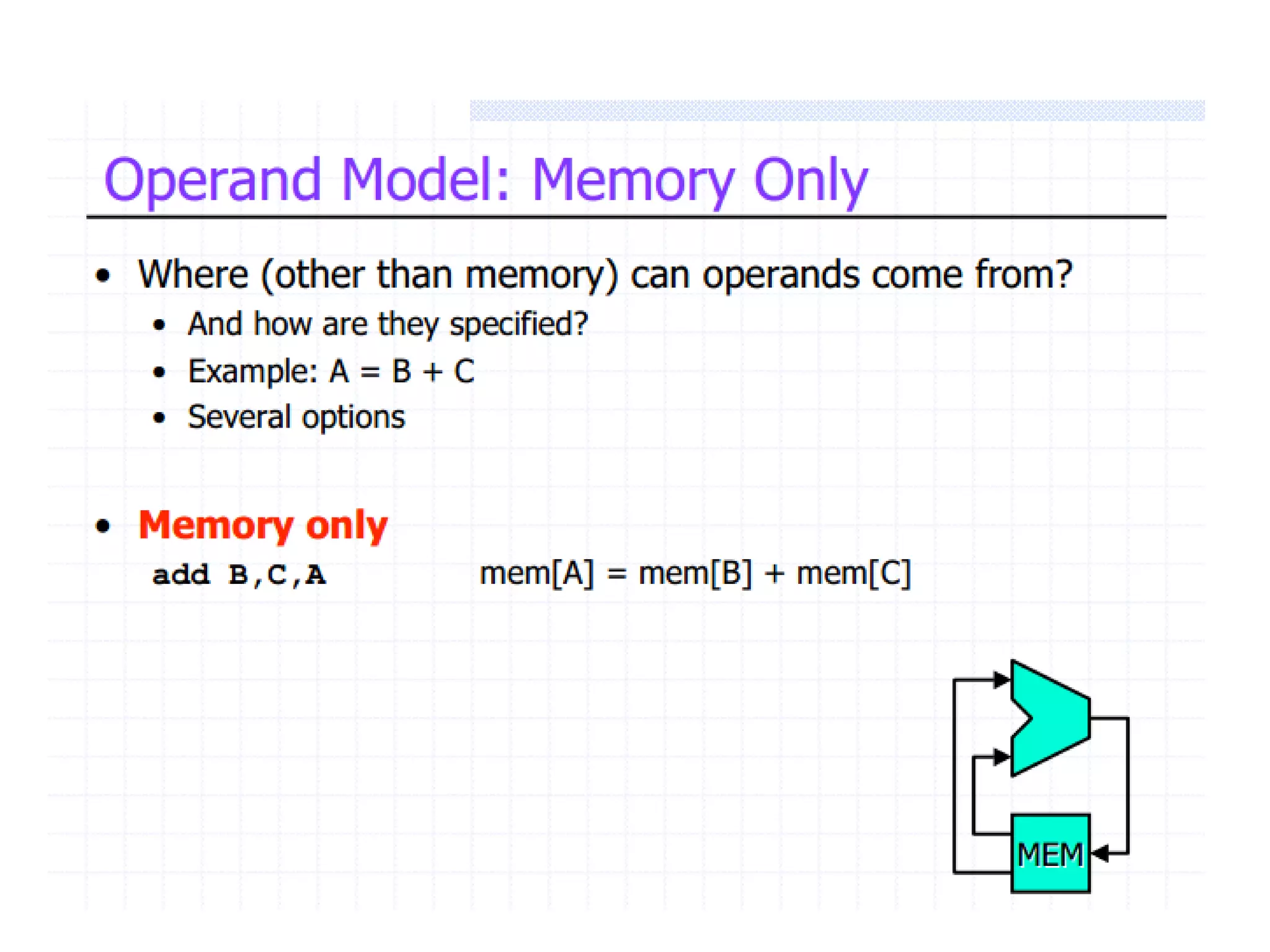 Operand Model: Memory Only

• Where (other than memory) can operands come from?
  • And how are they specified?
  • Example: A = B + C
  • Several options

• Memory only
add B,C,A    mem[A] = mem[B] + mem[C]

MEM